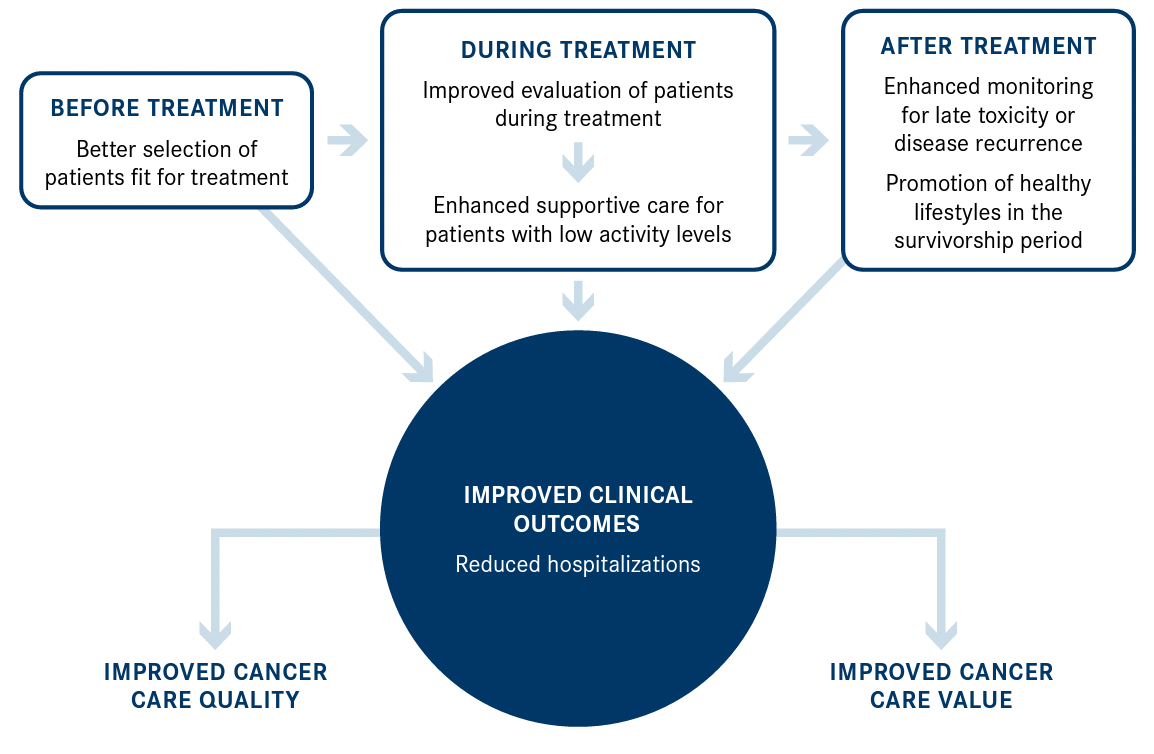 BEFORE TREATMENT

Better selection of patients fit for treatment

DURING TREATMENT

Improved evaluation of patients during treatment

Enhanced supportive care for patients with low activity levels

AFTER TREATMENT

Enhanced monitoring for late toxicity or disease recurrence

Promotion of healthy lifestyles in the survivorship period

IMPROVED CLINICAL OUTCOMES

Reduced hospitalizations

IMPROVED CANCER CARE QUALITY

IMPROVED CANCER CARE VALUE